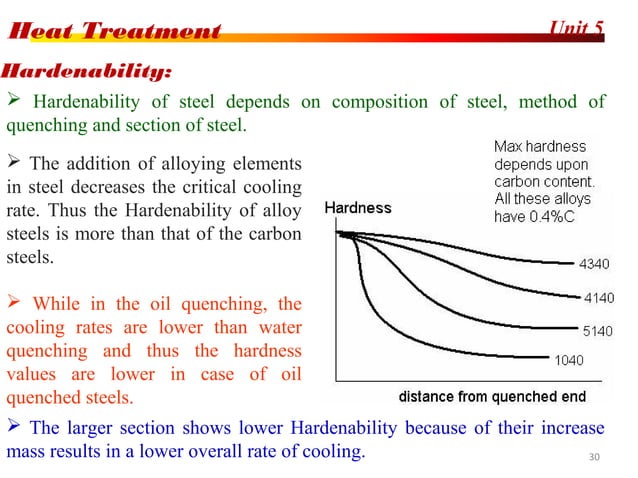 Heat Treatment Unit 5

Hardenability:

➢ Hardenability of steel depends on composition of steel, method of quenching and section of steel.

➢ The addition of alloying elements in steel decreases the critical cooling rate. Thus the Hardenability of alloy steels is more than that of the carbon steels.

➢ While in the oil quenching, the cooling rates are lower than water quenching and thus the hardness values are lower in case of oil quenched steels.

Max hardness depends upon carbon content. All these alloys have 0.4%C

Hardness

4340

4140

5140

1040

distance from quenched end

➢ The larger section shows lower Hardenability because of their increase mass results in a lower overall rate of cooling.

30